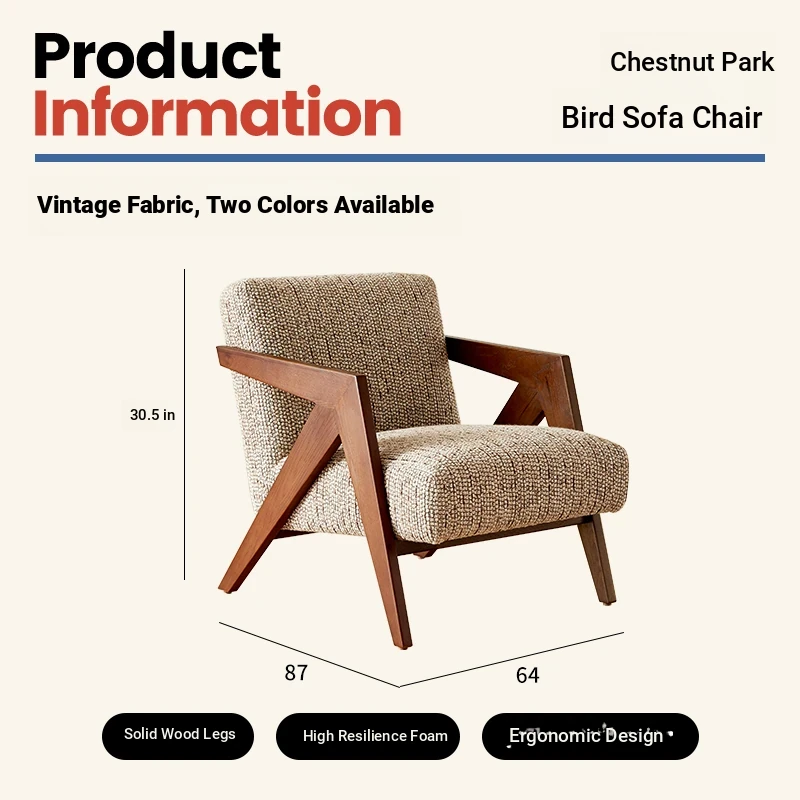 Product Information

Chestnut Park

Bird Sofa Chair

Vintage Fabric, Two Colors Available

30.5 in

87

64

Solid Wood Legs

High Resilience Foam

Ergonomic Design